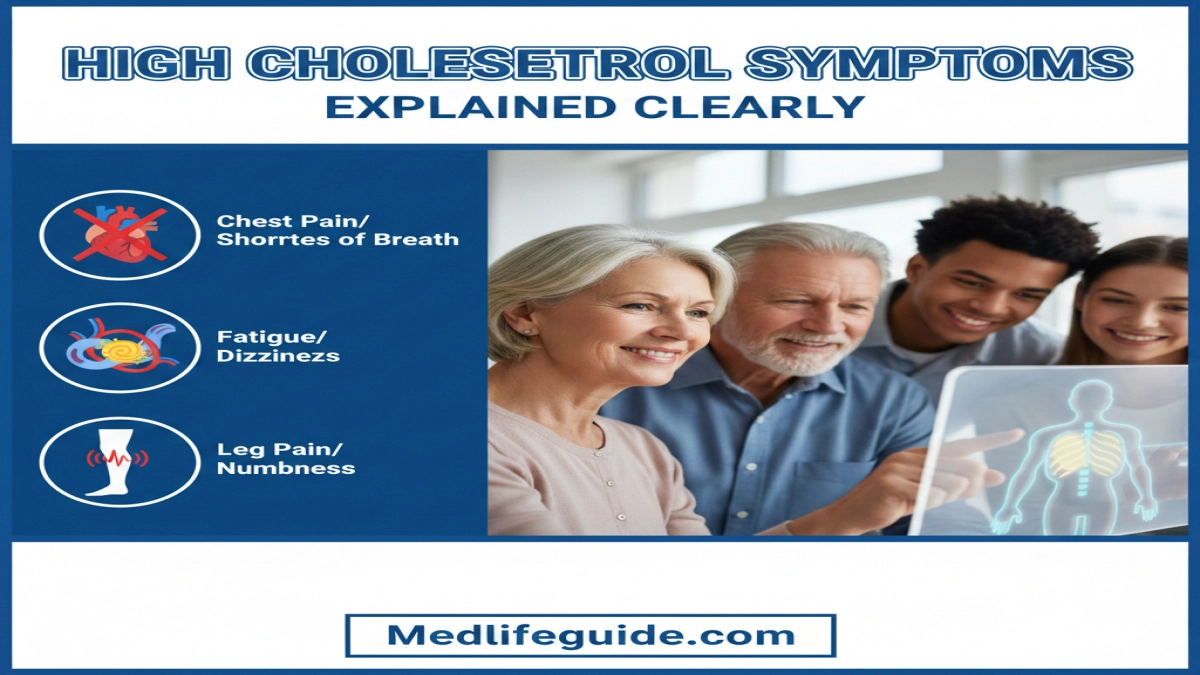 HIGH CHOLESETROL SYMPTOMS
EXPLAINED CLEARLY

Chest Pain/
Shorrtes of Breath

Fatigue/
Dizzinezs

Leg Pain/
Numbness

Medlifeguide.com